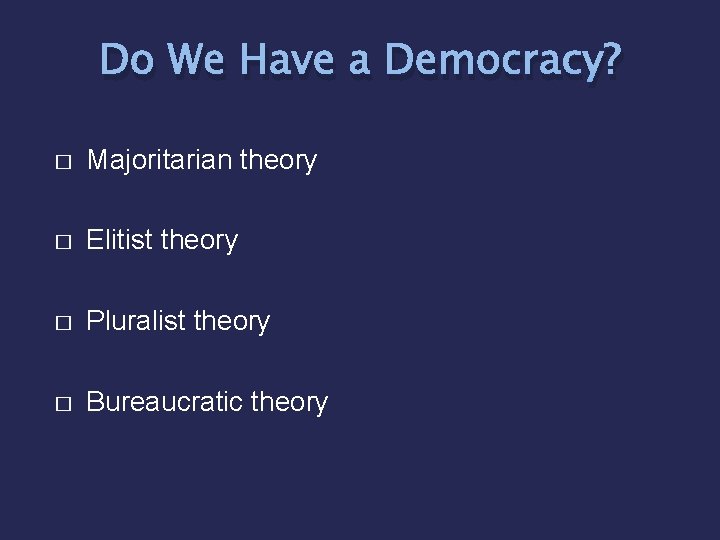 Do We Have a Democracy?

□ Majoritarian theory

□ Elitist theory

□ Pluralist theory

□ Bureaucratic theory